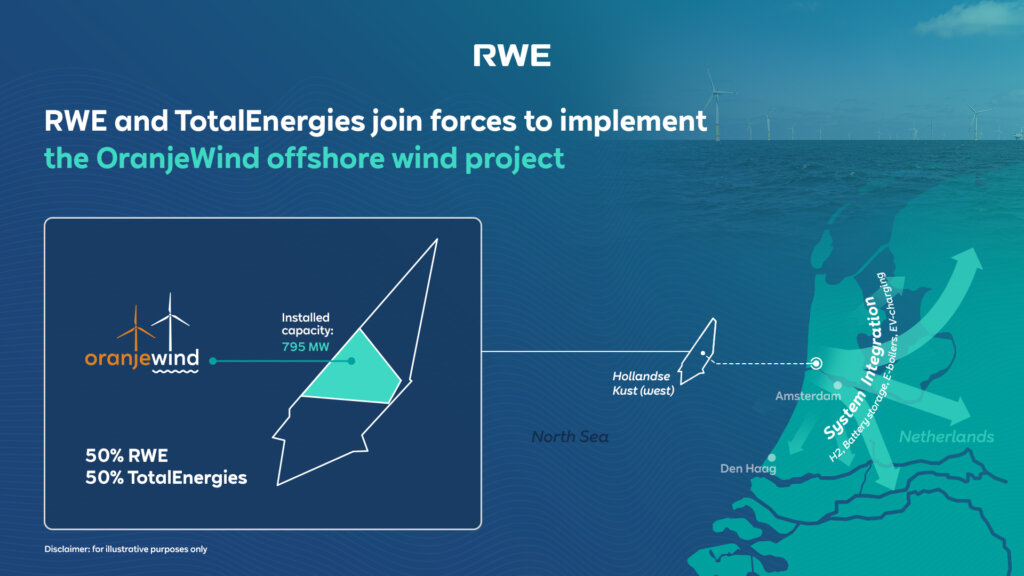 RWE

RWE and TotalEnergies join forces to implement the OranjeWind offshore wind project

oranjewind

Installed capacity: 795 MW

50% RWE
50% TotalEnergies

Hollandse Kust (west)

North Sea

System Integration
H2, Battery storage, E-boilers, EV-charging

Amsterdam

Den Haag

Netherlands

Disclaimer: for illustrative purposes only